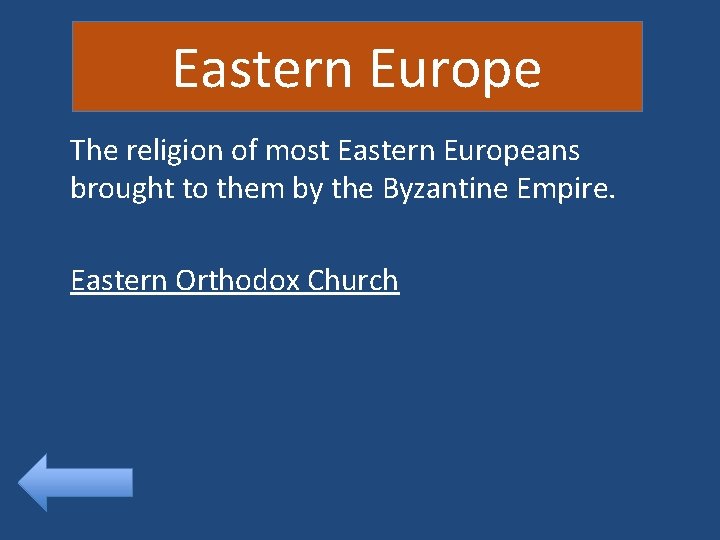 Eastern Europe

The religion of most Eastern Europeans brought to them by the Byzantine Empire.

Eastern Orthodox Church